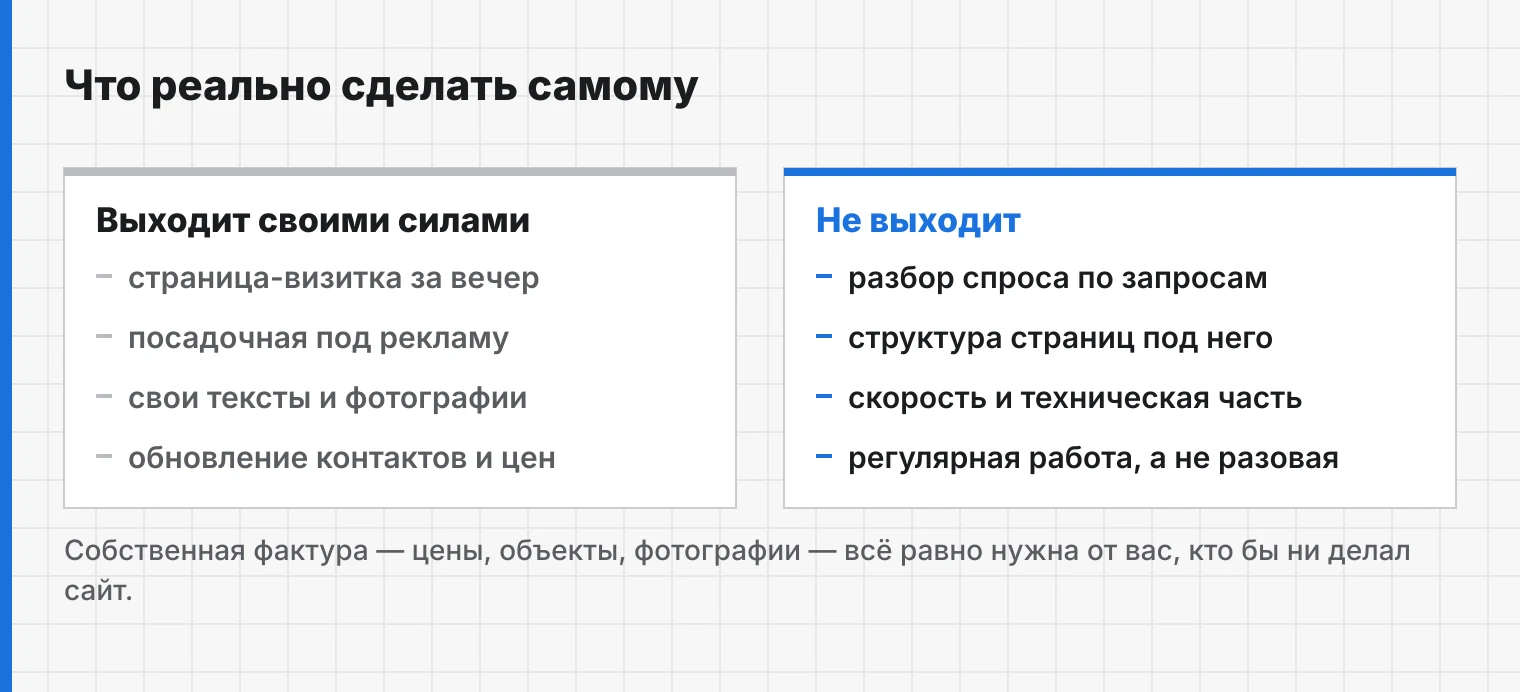 Что реально сделать самому

Выходит своими силами
– страница-визитка за вечер
– посадочная под рекламу
– свои тексты и фотографии
– обновление контактов и цен

Не выходит
– разбор спроса по запросам
– структура страниц под него
– скорость и техническая часть
– регулярная работа, а не разовая

Собственная фактура — цены, объекты, фотографии — всё равно нужна от вас, кто бы ни делал сайт.